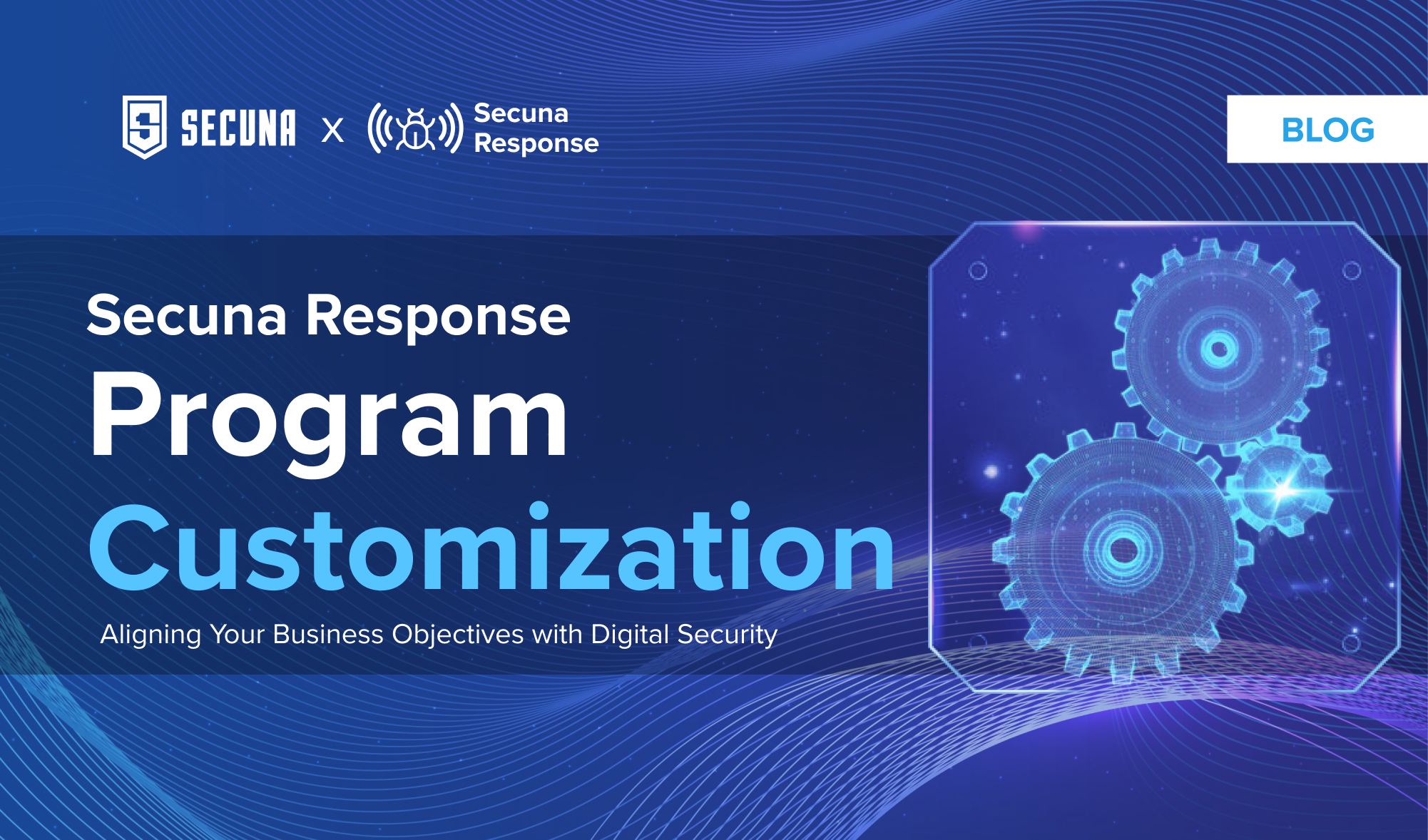 SECUNA x Secuna Response

BLOG

Secuna Response
Program
Customization

Aligning Your Business Objectives with Digital Security